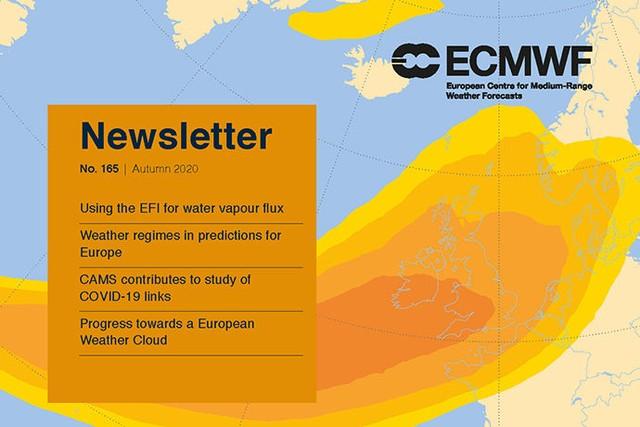 ECMWF
European Centre for Medium-Range Weather Forecasts

Newsletter

No. 165 | Autumn 2020

Using the EFI for water vapour flux

Weather regimes in predictions for Europe

CAMS contributes to study of COVID-19 links

Progress towards a European Weather Cloud